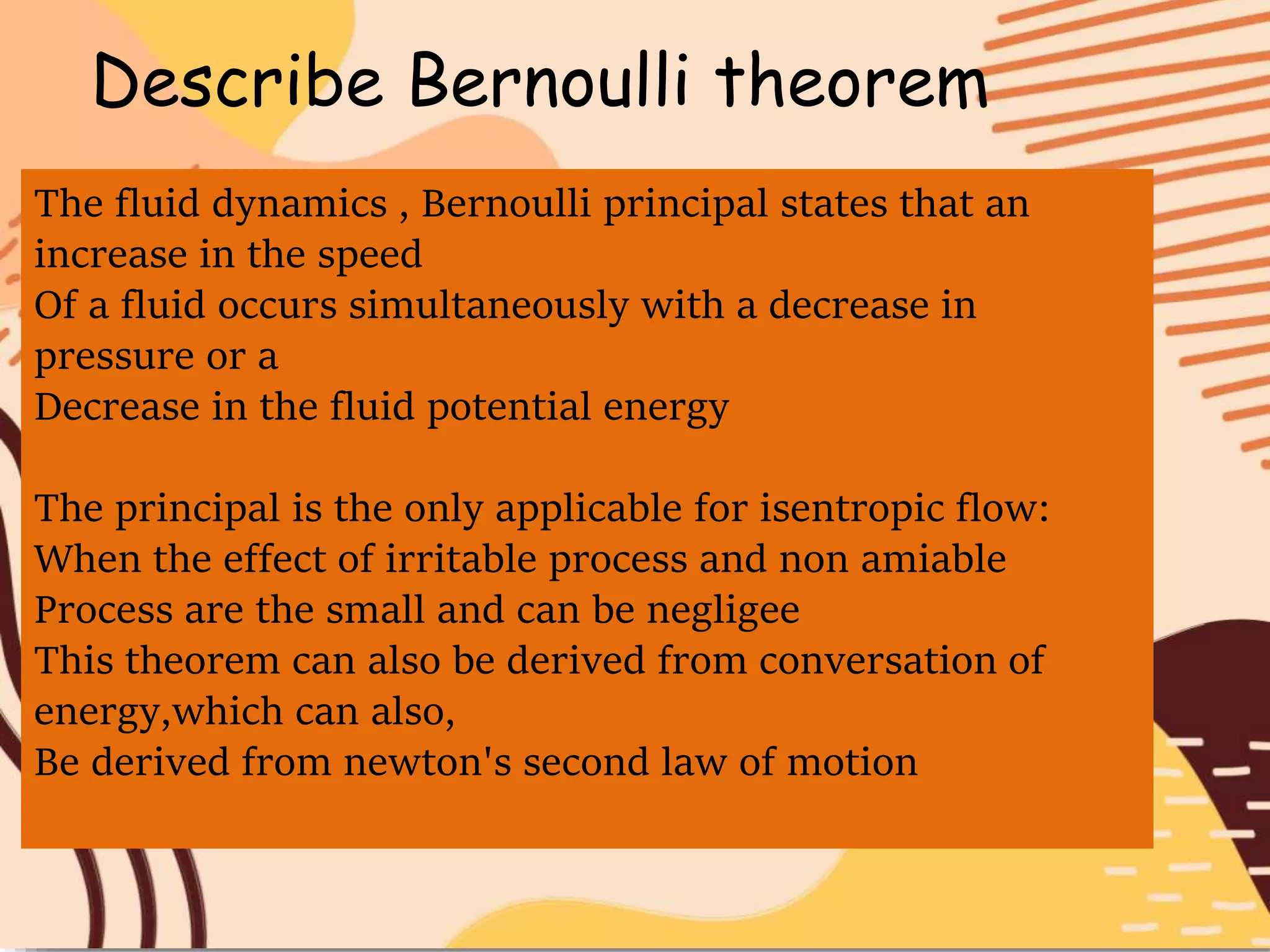 Describe Bernoulli theorem

The fluid dynamics , Bernoulli principal states that an increase in the speed
Of a fluid occurs simultaneously with a decrease in pressure or a
Decrease in the fluid potential energy

The principal is the only applicable for isentropic flow:
When the effect of irritable process and non amiable
Process are the small and can be negligee
This theorem can also be derived from conversation of energy,which can also,
Be derived from newton's second law of motion